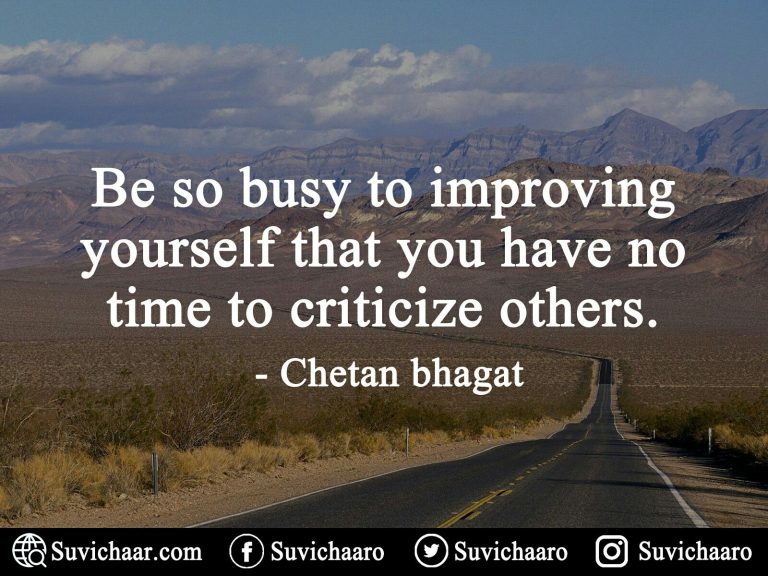 Be so busy to improving yourself that you have no time to criticize others.

- Chetan bhagat

Suvichaar.com Suvichaaro Suvichaaro Suvichaaro